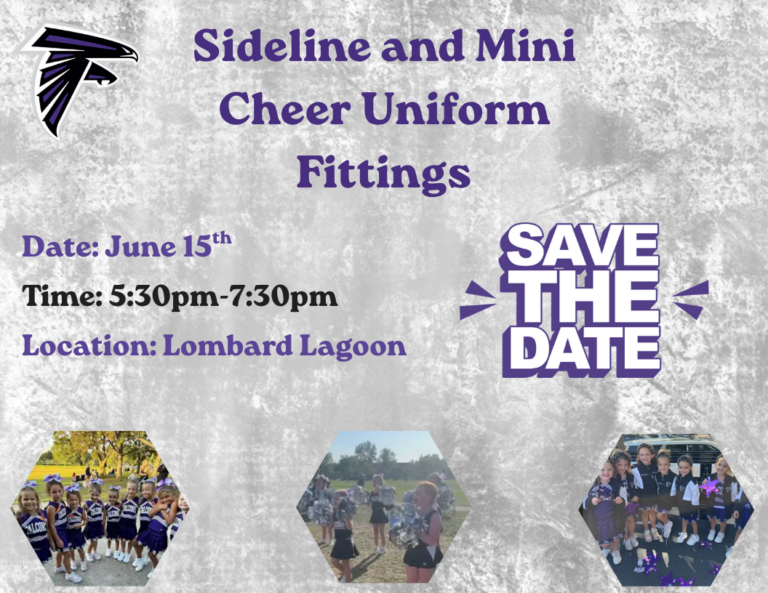 Sideline and Mini Cheer Uniform Fittings

Date: June 15$^{th}$

Time: 5:30pm-7:30pm

Location: Lombard Lagoon

SAVE THE DATE